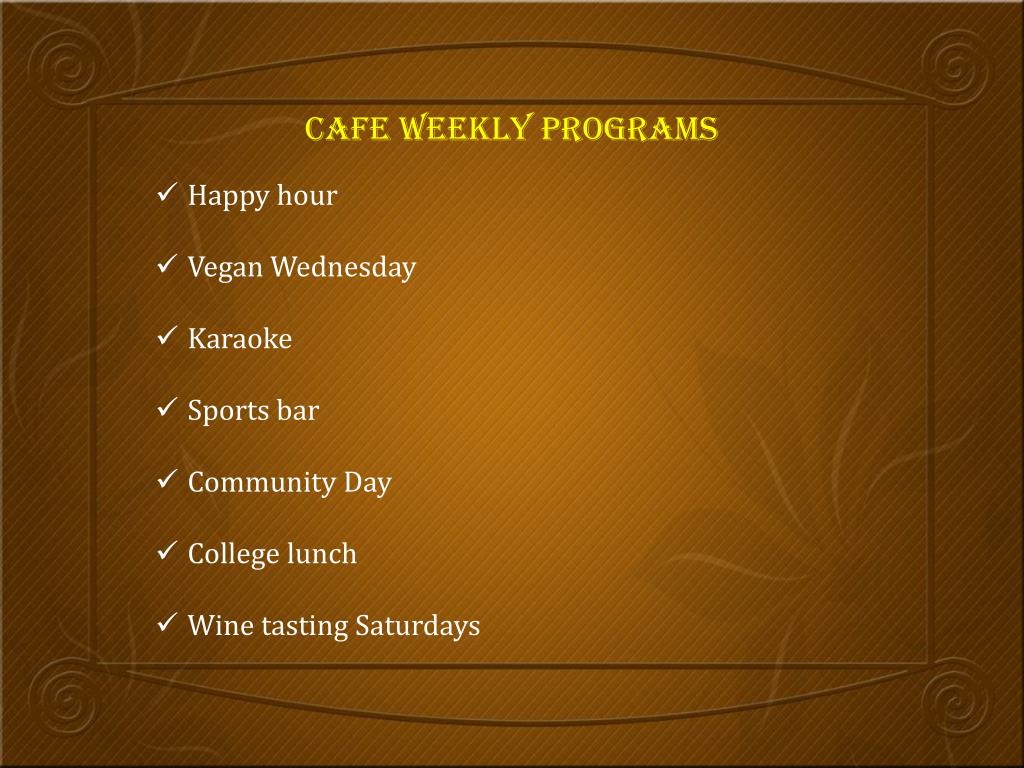 CAFE WEEKLY PROGRAMS

✓ Happy hour

✓ Vegan Wednesday

✓ Karaoke

✓ Sports bar

✓ Community Day

✓ College lunch

✓ Wine tasting Saturdays